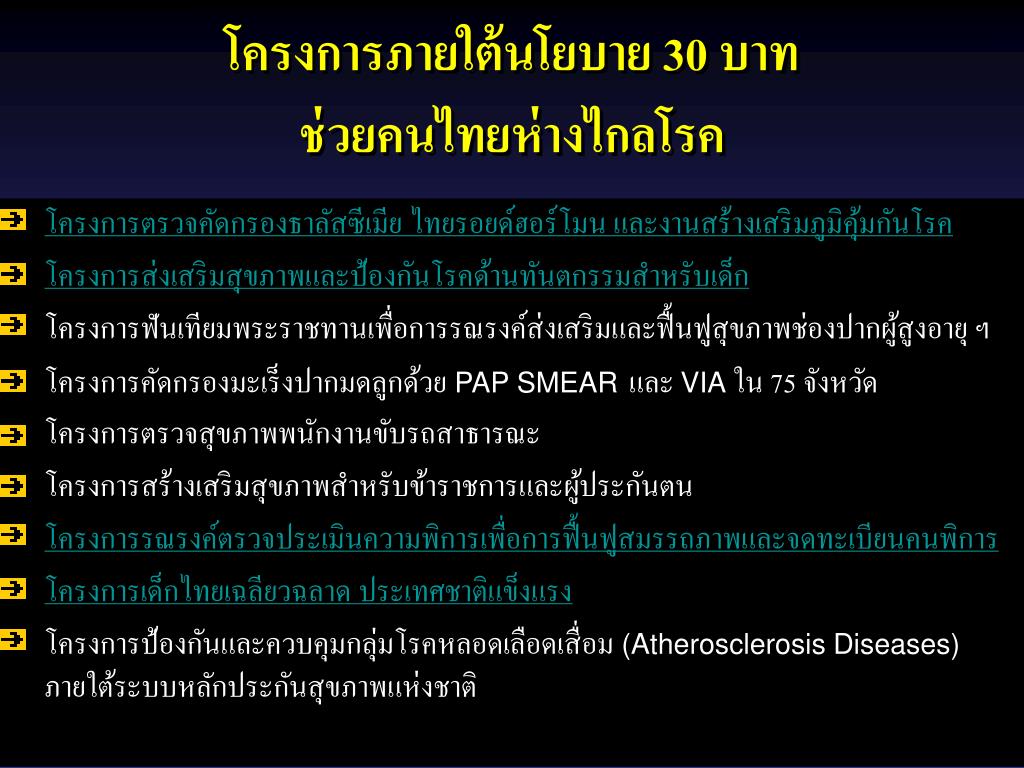 โครงการภายใต้นโยบาย 30 บาท
ช่วยคนไทยห่างไกลโรค

โครงการตรวจคัดกรองธาลัสซีเมีย ไทยรอยด์ฮอร์โมน และงานสร้างเสริมภูมิคุ้มกันโรค

โครงการส่งเสริมสุขภาพและป้องกันโรคด้านทันตกรรมสำหรับเด็ก

โครงการฟันเทียมพระราชทานเพื่อการรณรงค์ส่งเสริมและฟื้นฟูสุขภาพช่องปากผู้สูงอายุ ฯ

โครงการคัดกรองมะเร็งปากมดลูกด้วย PAP SMEAR และ VIA ใน 75 จังหวัด

โครงการตรวจสุขภาพพนักงานขับรถสาธารณะ

โครงการสร้างเสริมสุขภาพสำหรับข้าราชการและผู้ประกันตน

โครงการรณรงค์ตรวจประเมินความพิการเพื่อการฟื้นฟูสมรรถภาพและจดทะเบียนคนพิการ

โครงการเด็กไทยเฉลียวฉลาด ประเทศชาติแข็งแรง

โครงการป้องกันและควบคุมกลุ่มโรคหลอดเลือดเสื่อม (Atherosclerosis Diseases) ภายใต้ระบบหลักประกันสุขภาพแห่งชาติ